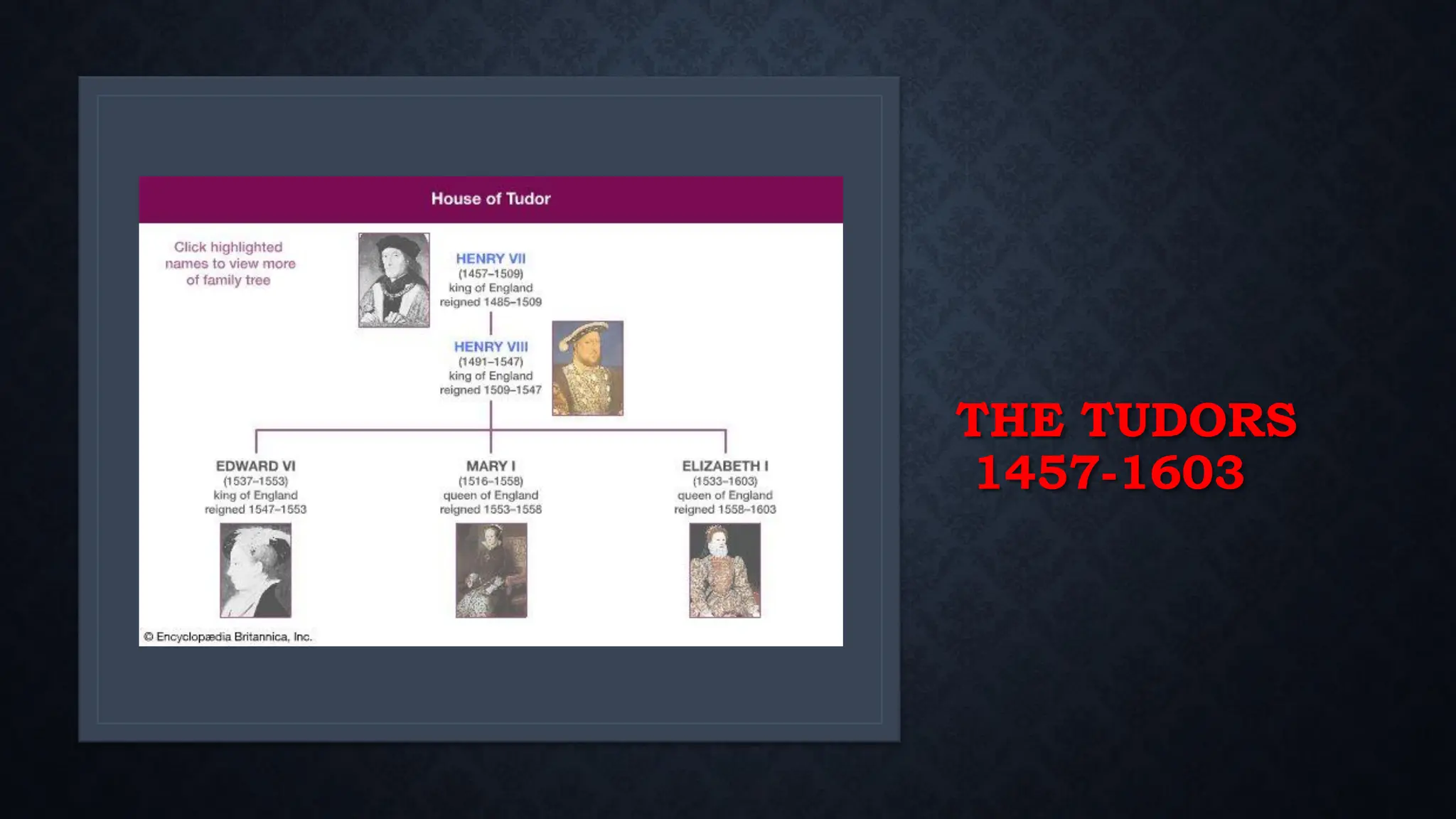 House of Tudor

Click highlighted names to view more of family tree

HENRY VII
(1457–1509)
king of England
reigned 1485–1509

HENRY VIII
(1491–1547)
king of England
reigned 1509–1547

EDWARD VI
(1537–1553)
king of England
reigned 1547–1553

MARY I
(1516–1558)
queen of England
reigned 1553–1558

ELIZABETH I
(1533–1603)
queen of England
reigned 1558–1603

© Encyclopædia Britannica, Inc.

THE TUDORS
1457-1603